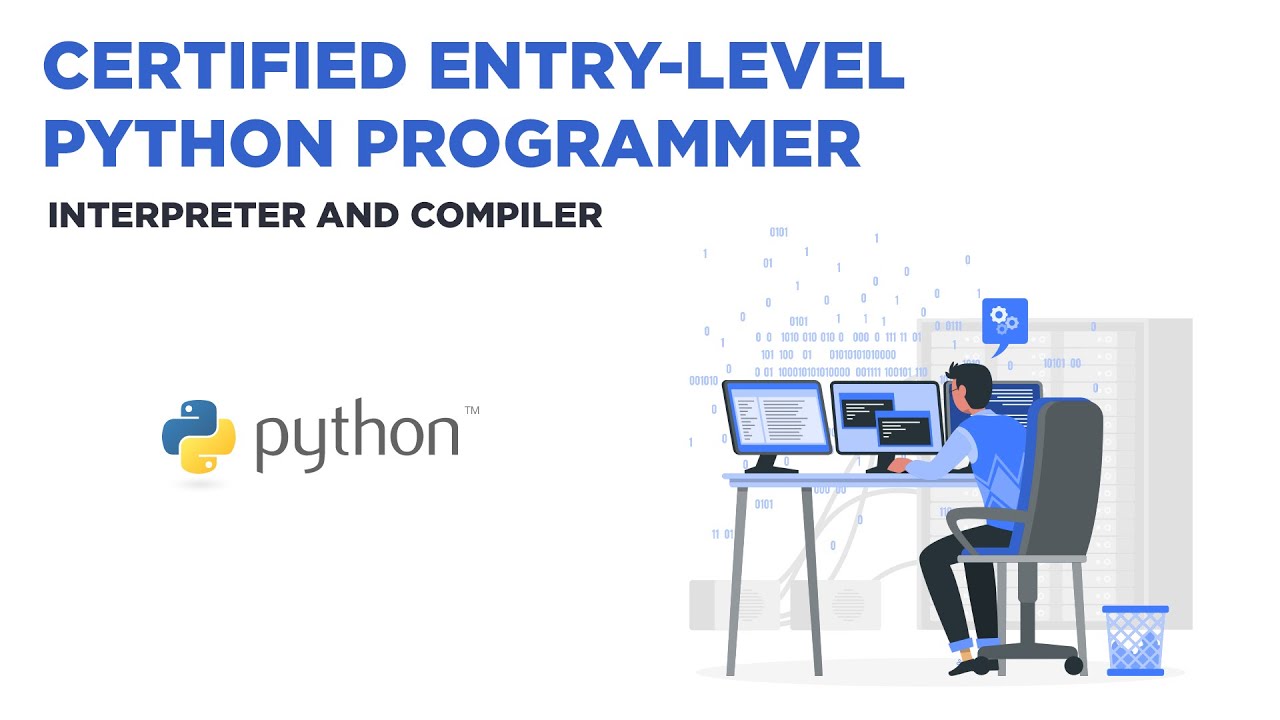 CERTIFIED ENTRY-LEVEL PYTHON PROGRAMMER

INTERPRETER AND COMPILER

python™